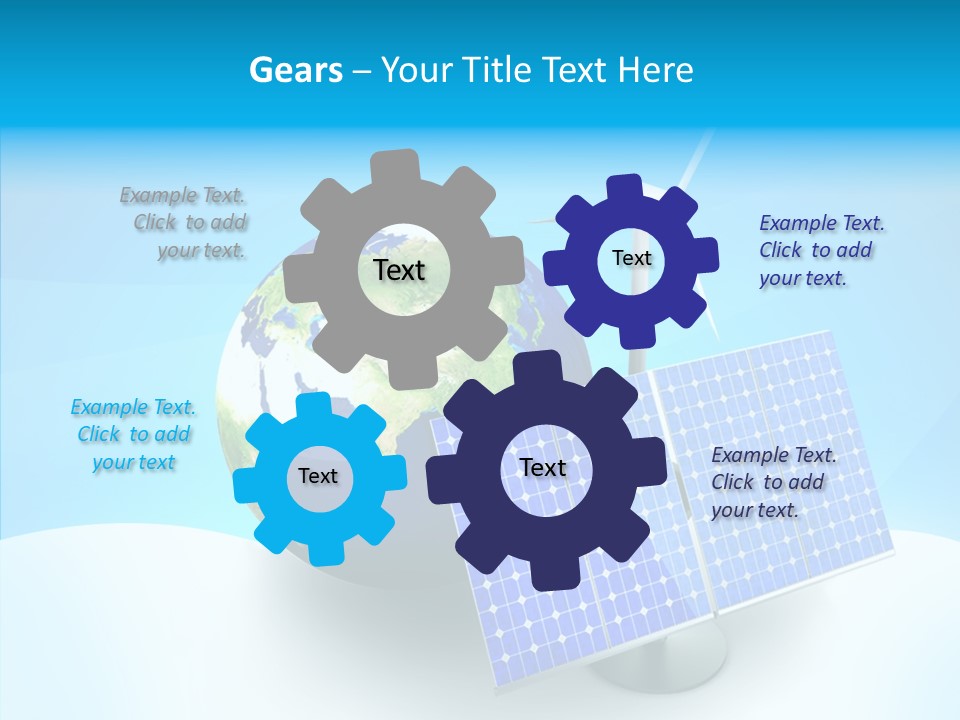 Gears – Your Title Text Here

Example Text. Click to add your text.

Text

Text

Example Text. Click to add your text.

Example Text. Click to add your text

Text

Text

Example Text. Click to add your text.